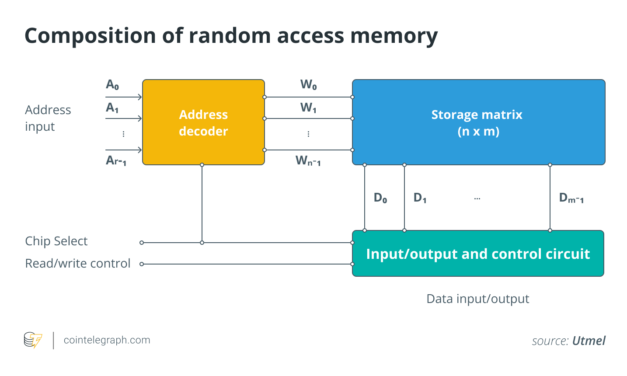 Composition of random access memory

Address input

$A_0$
$A_1$
⋮
$A_{r-1}$

Address decoder

$W_0$
$W_1$
⋮
$W_{n-1}$

Storage matrix (n x m)

$D_0$ $D_1$ ... $D_{m-1}$

Chip Select
Read/write control

Input/output and control circuit

Data input/output

cointelegraph.com

source: Utmel